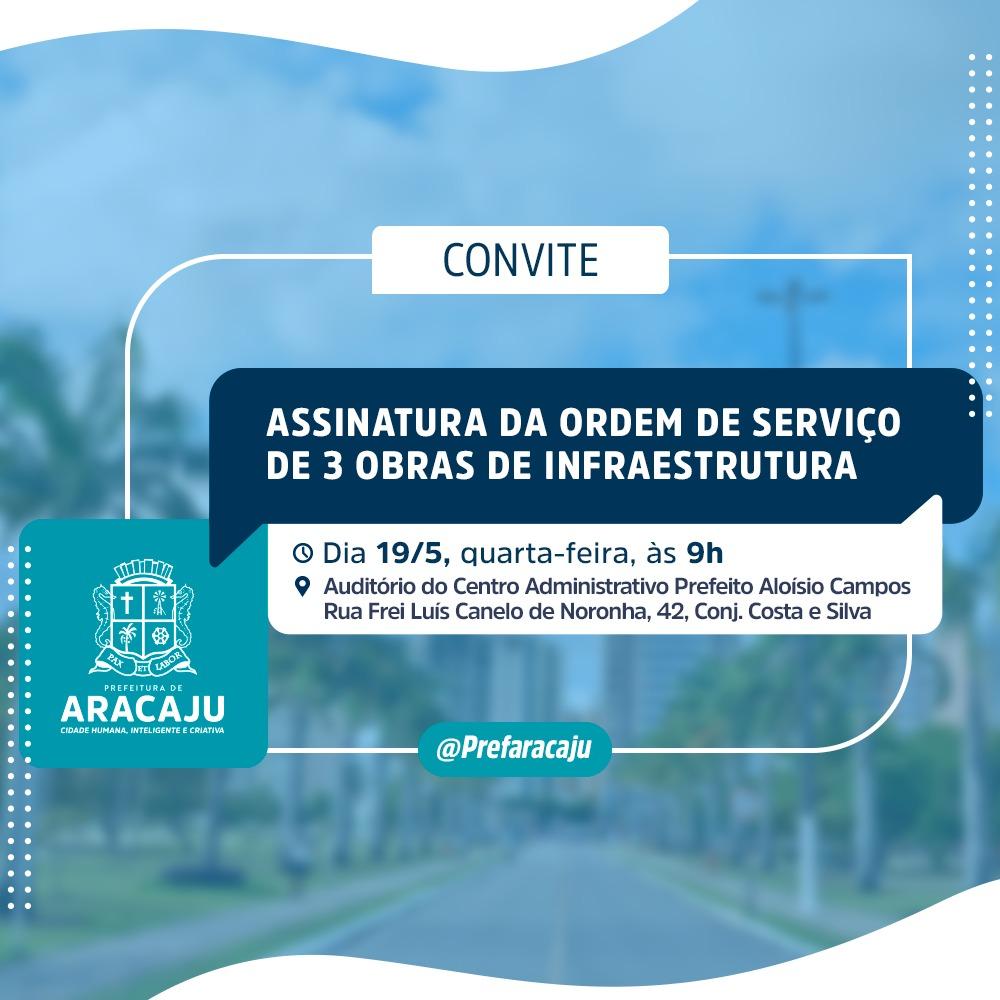 CONVITE

ASSINATURA DA ORDEM DE SERVIÇO DE 3 OBRAS DE INFRAESTRUTURA

Dia 19/5, quarta-feira, às 9h

Auditório do Centro Administrativo Prefeito Aloísio Campos
Rua Frei Luís Canelo de Noronha, 42, Conj. Costa e Silva

PAX ET LABOR

PREFEITURA DE
ARACAJU
CIDADE HUMANA, INTELIGENTE E CRIATIVA

@Prefaracaju